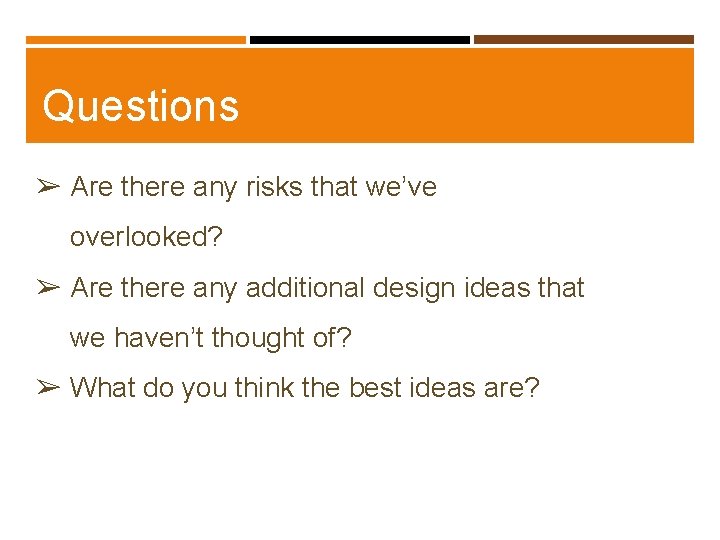 Questions

➢ Are there any risks that we’ve overlooked?

➢ Are there any additional design ideas that we haven’t thought of?

➢ What do you think the best ideas are?